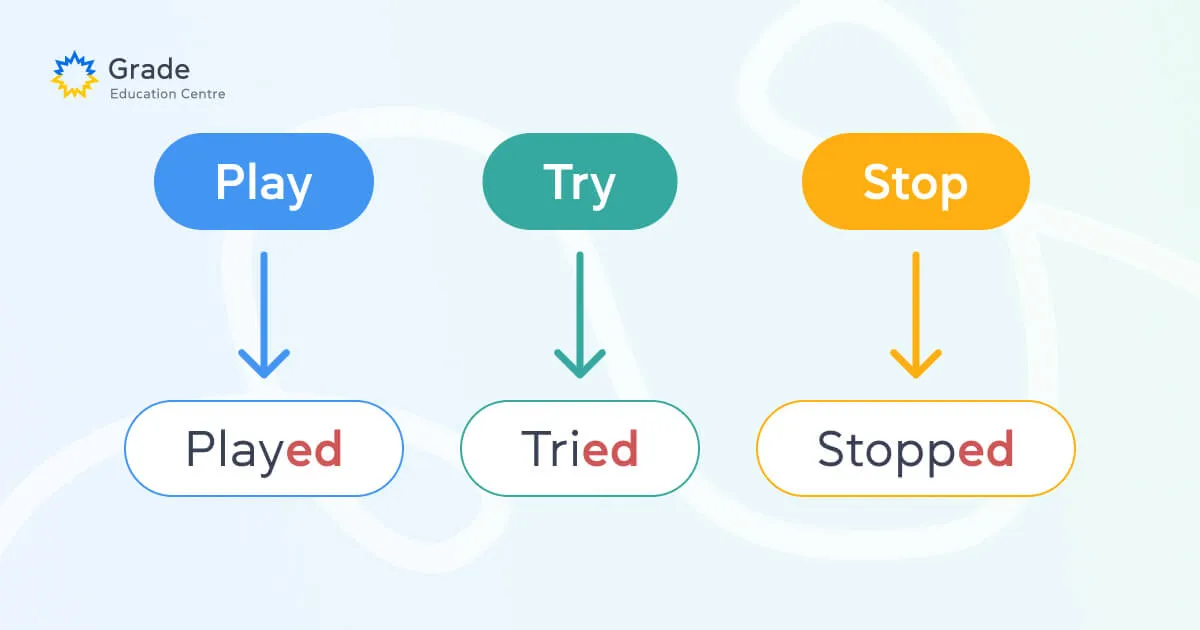 Grade
Education Centre

Play

Played

Try

Tried

Stop

Stopped